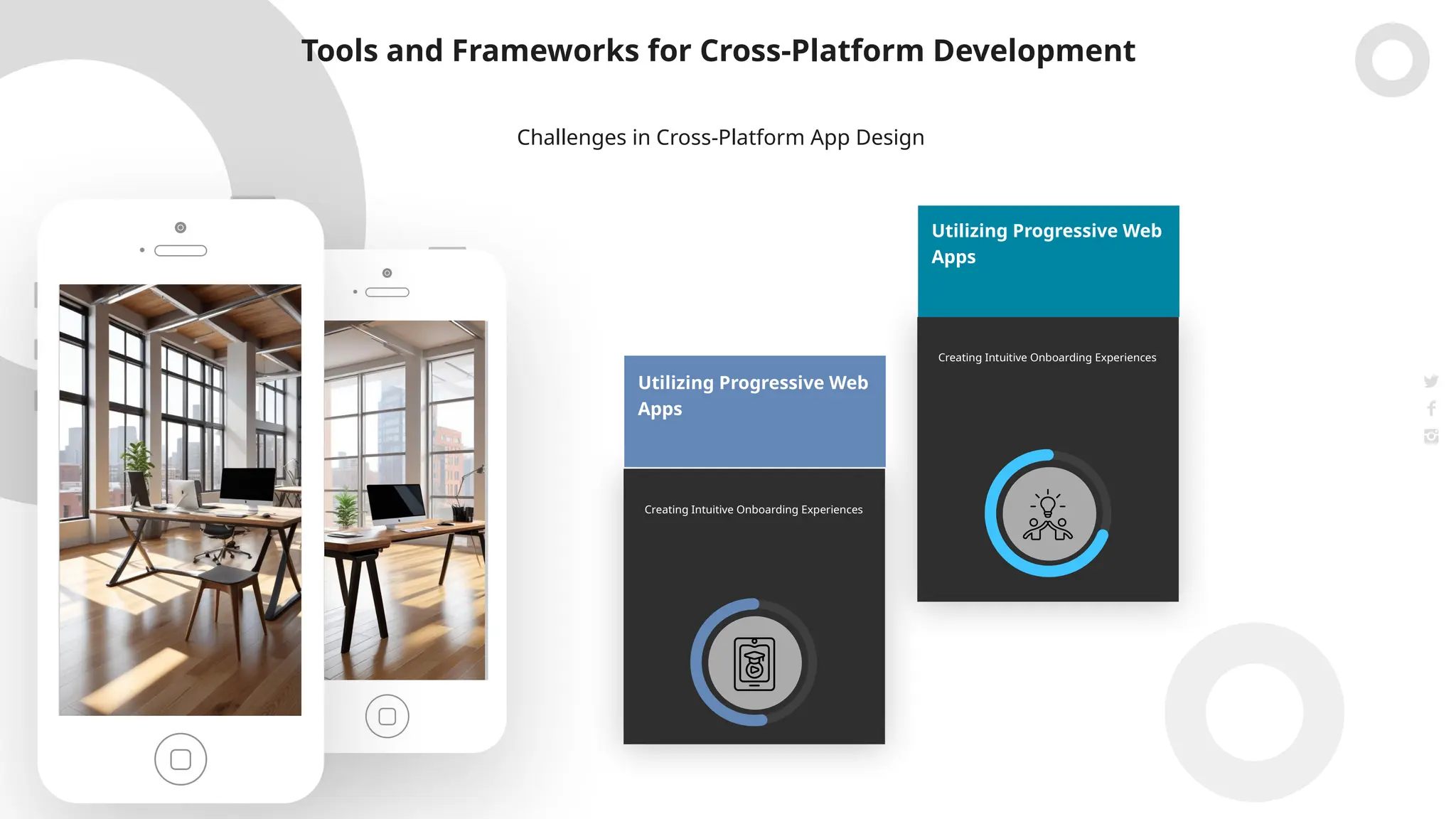 Tools and Frameworks for Cross-Platform Development

Challenges in Cross-Platform App Design

Utilizing Progressive Web Apps

Creating Intuitive Onboarding Experiences

Utilizing Progressive Web Apps

Creating Intuitive Onboarding Experiences